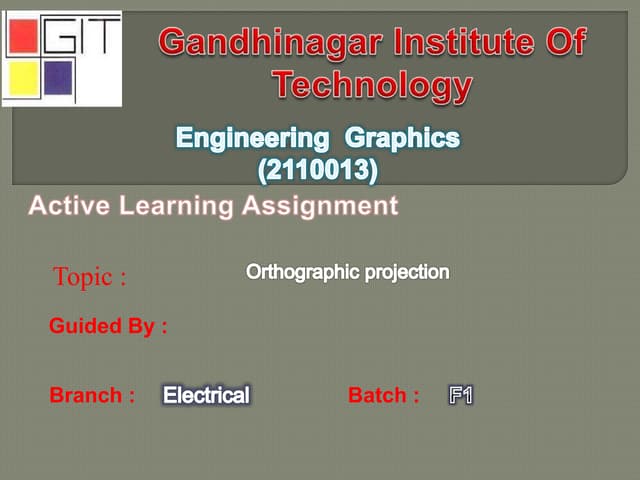 GIT

Gandhinagar Institute Of Technology

Engineering Graphics (2110013)

Active Learning Assignment

Topic : Orthographic projection

Guided By :

Branch : Electrical Batch : F1